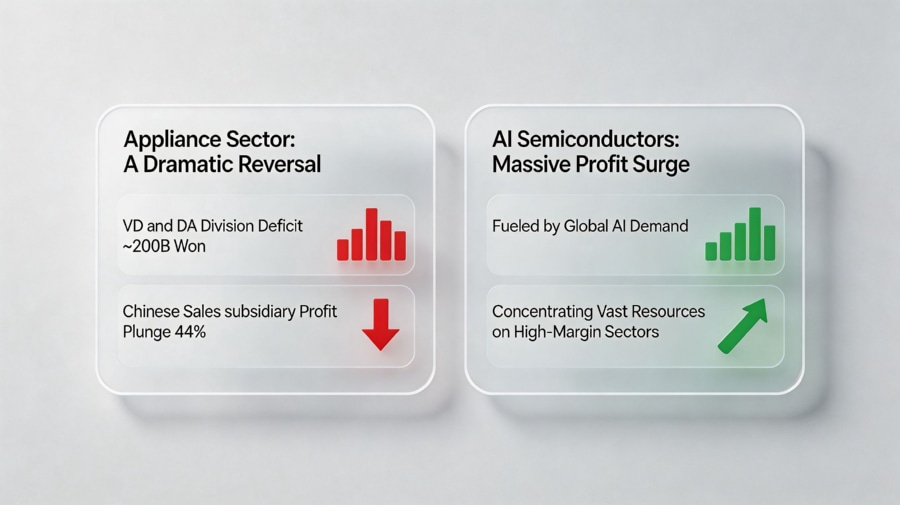 Appliance Sector:
A Dramatic Reversal

VD and DA Division Deficit ~200B Won

Chinese Sales subsidiary Profit Plunge 44%

AI Semiconductors:
Massive Profit Surge

Fueled by Global AI Demand

Concentrating Vast Resources on High-Margin Sectors